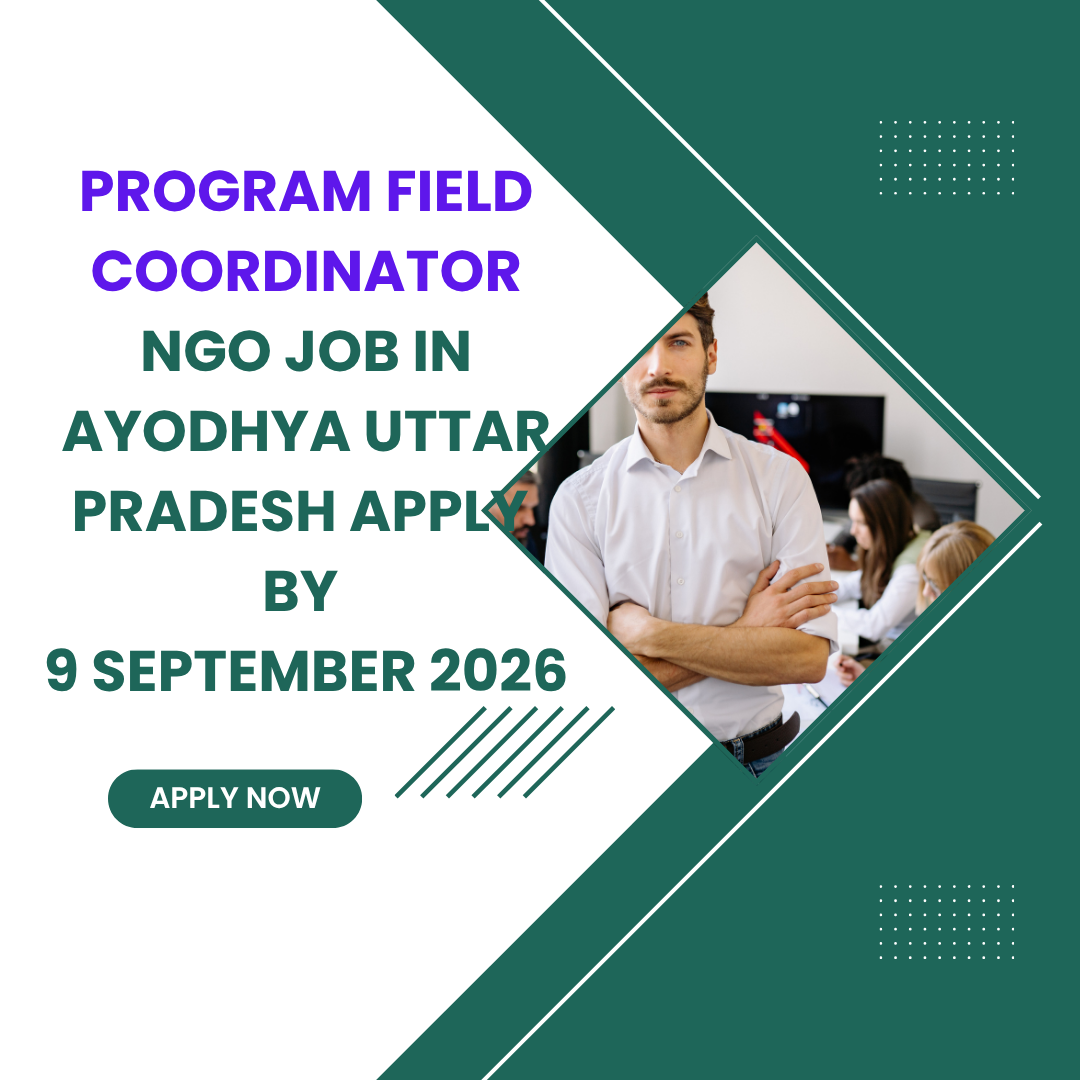 PROGRAM FIELD COORDINATOR

NGO JOB IN AYODHYA UTTAR PRADESH APPLY BY
9 SEPTEMBER 2026

APPLY NOW